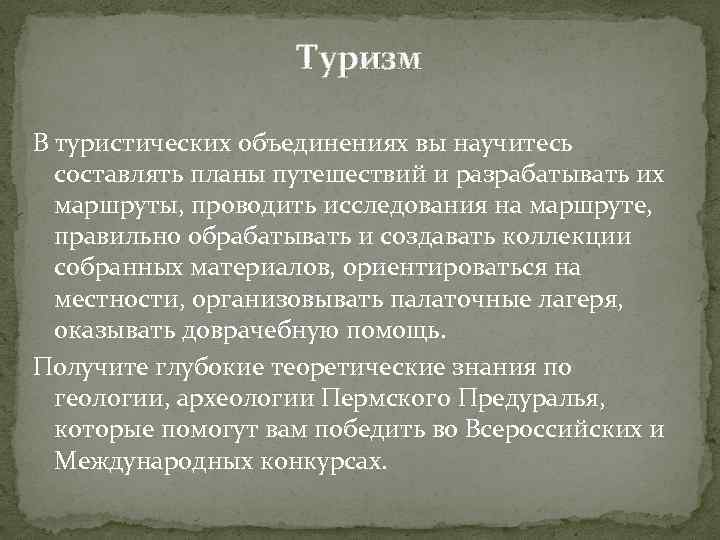 Туризм

В туристических объединениях вы научитесь составлять планы путешествий и разрабатывать их маршруты, проводить исследования на маршруте, правильно обрабатывать и создавать коллекции собранных материалов, ориентироваться на местности, организовывать палаточные лагеря, оказывать доврачебную помощь.

Получите глубокие теоретические знания по геологии, археологии Пермского Предуралья, которые помогут вам победить во Всероссийских и Международных конкурсах.